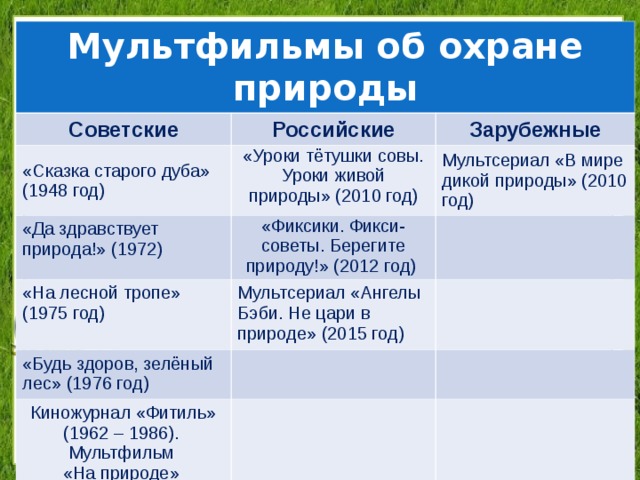 Мультфильмы об охране природы

| Советские | Российские | Зарубежные |
|---|---|---|
| «Сказка старого дуба» (1948 год) | «Уроки тётушки совы. Уроки живой природы» (2010 год) | Мультсериал «В мире дикой природы» (2010 год) |
| «Да здравствует природа!» (1972) | «Фиксики. Фикси-советы. Берегите природу!» (2012 год) | |
| «На лесной тропе» (1975 год) | Мультсериал «Ангелы Бэби. Не цари в природе» (2015 год) | |
| «Будь здоров, зелёный лес» (1976 год) | | |
| Киножурнал «Фитиль» (1962 – 1986). Мультфильм «На природе» | | |